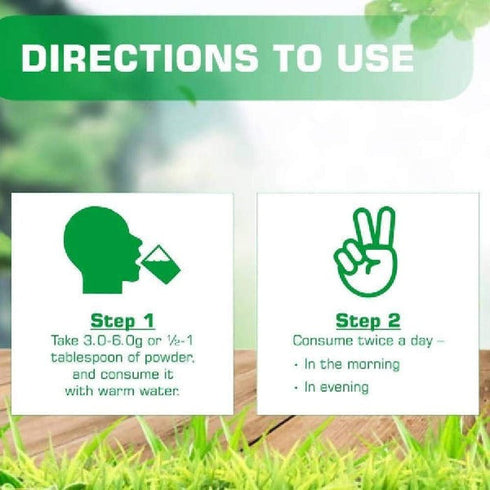 DIRECTIONS TO USE

Step 1

Take 3.0-6.0g or ½-1 tablespoon of powder, and consume it with warm water.

Step 2

Consume twice a day –

· In the morning

· In evening